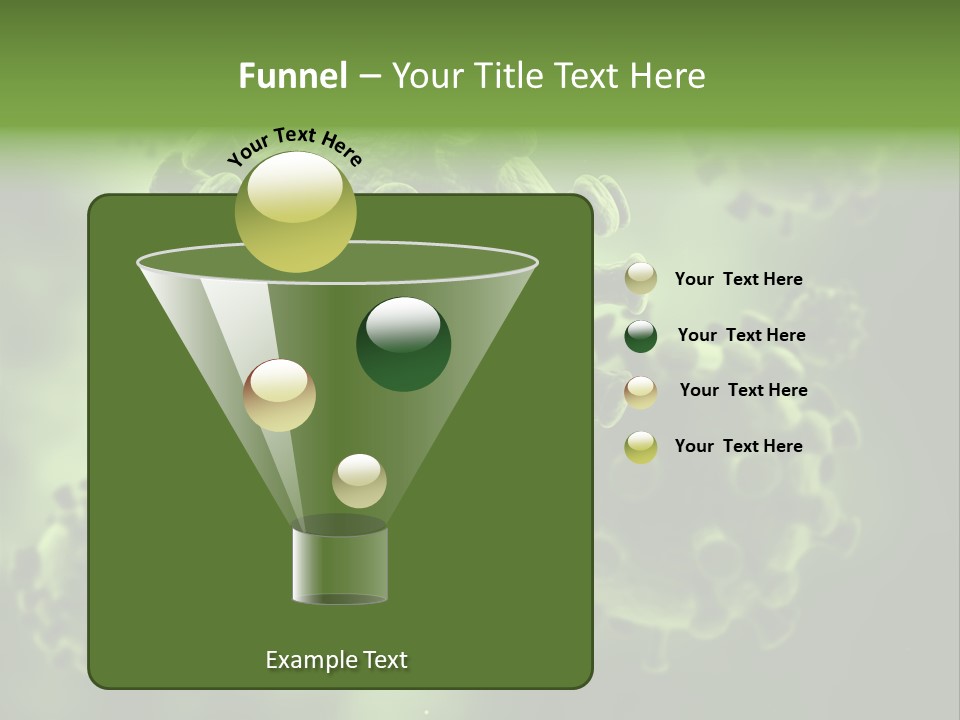 Funnel – Your Title Text Here

Your Text Here

Your Text Here

Your Text Here

Your Text Here

Your Text Here

Example Text